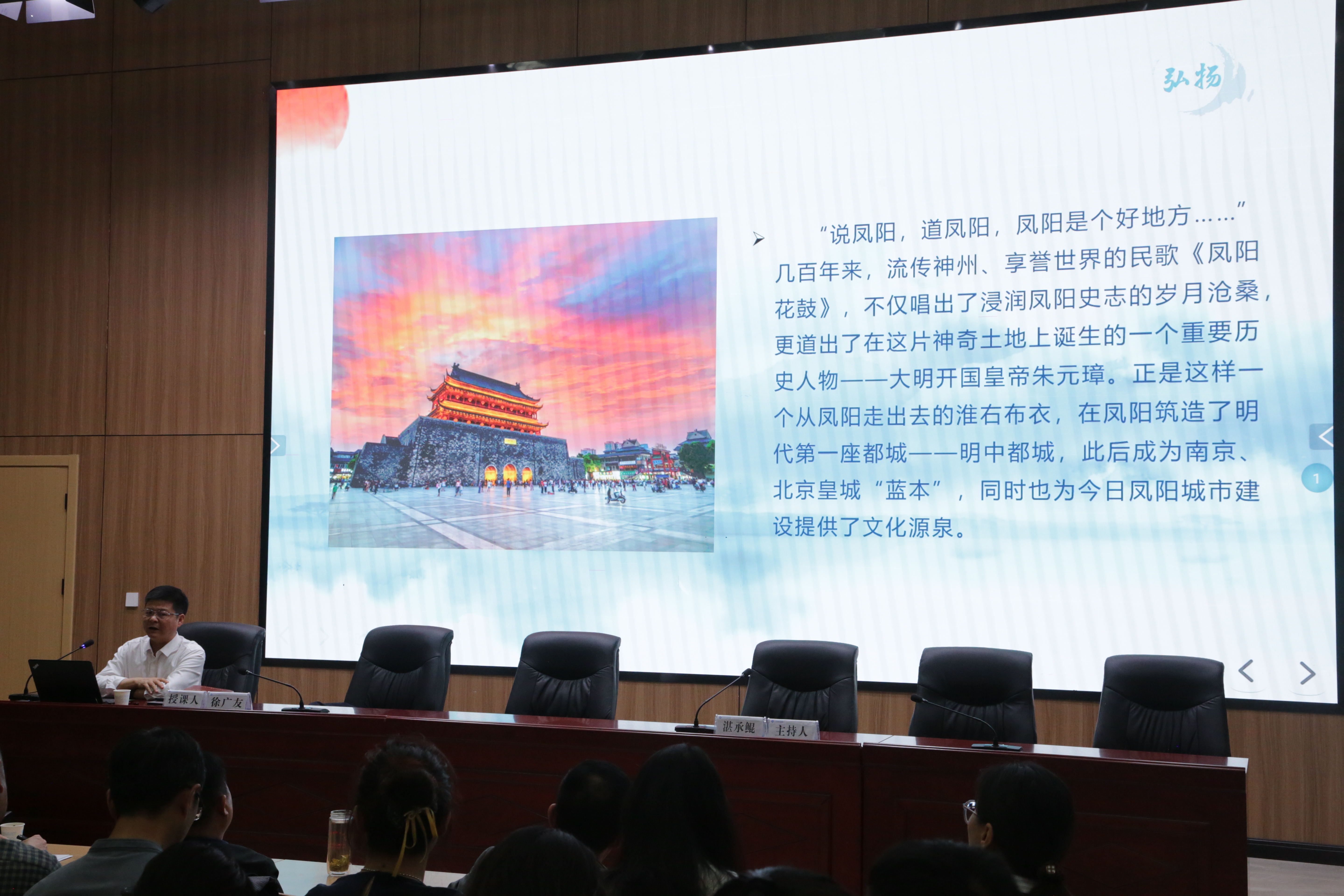 弘扬

“说凤阳，道凤阳，凤阳是个好地方……”几百年来，流传神州、享誉世界的民歌《凤阳花鼓》，不仅唱出了浸润凤阳史志的岁月沧桑，更道出了在这片神奇土地上诞生的一个重要历史人物——大明开国皇帝朱元璋。正是这样一个从凤阳走出去的淮右布衣，在凤阳筑造了明代第一座都城——明中都城，此后成为南京、北京皇城“蓝本”，同时也为今日凤阳城市建设提供了文化源泉。

1

授课人 徐广友

湛承鲲 主持人